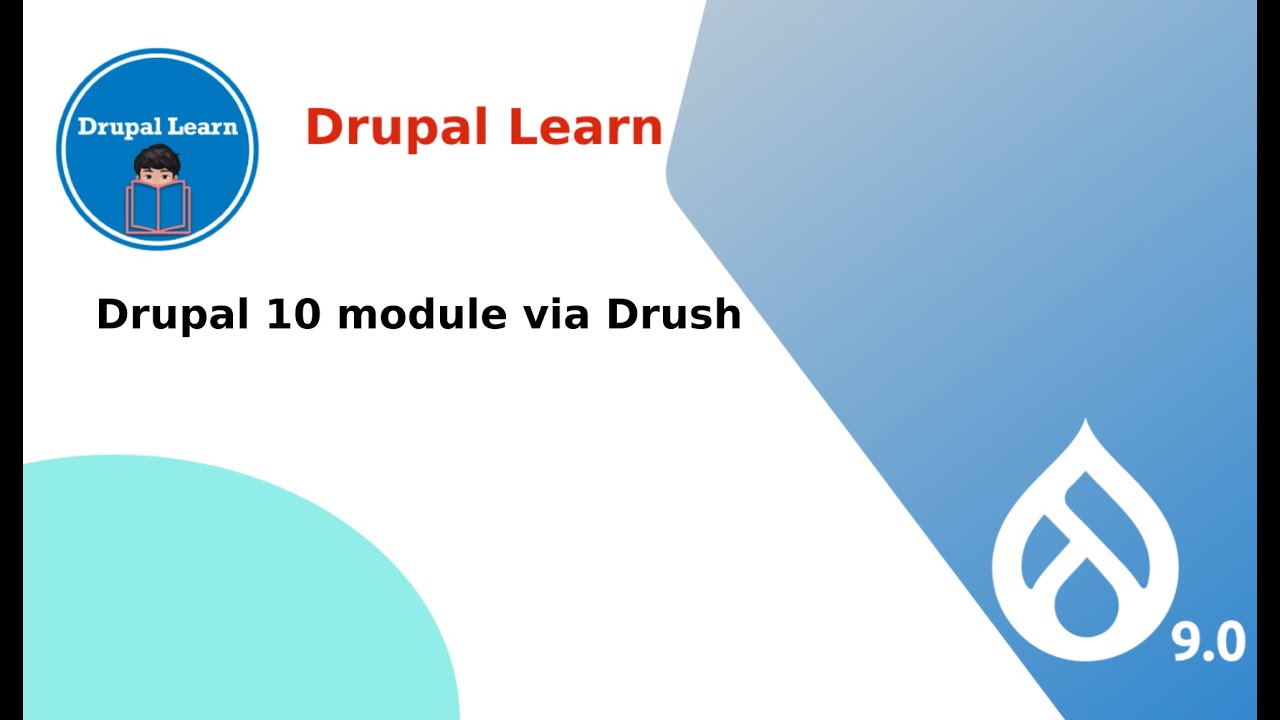 Drupal Learn

Drupal Learn

Drupal 10 module via Drush

9.0